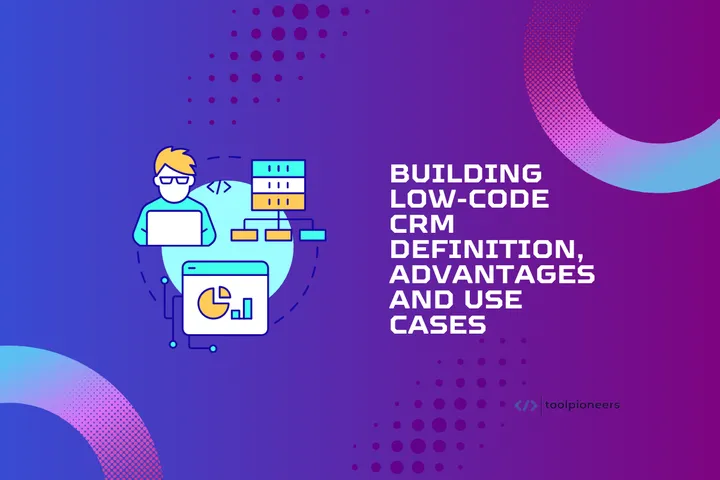 </>

BUILDING LOW-CODE CRM DEFINITION, ADVANTAGES AND USE CASES

</> toolpioneers